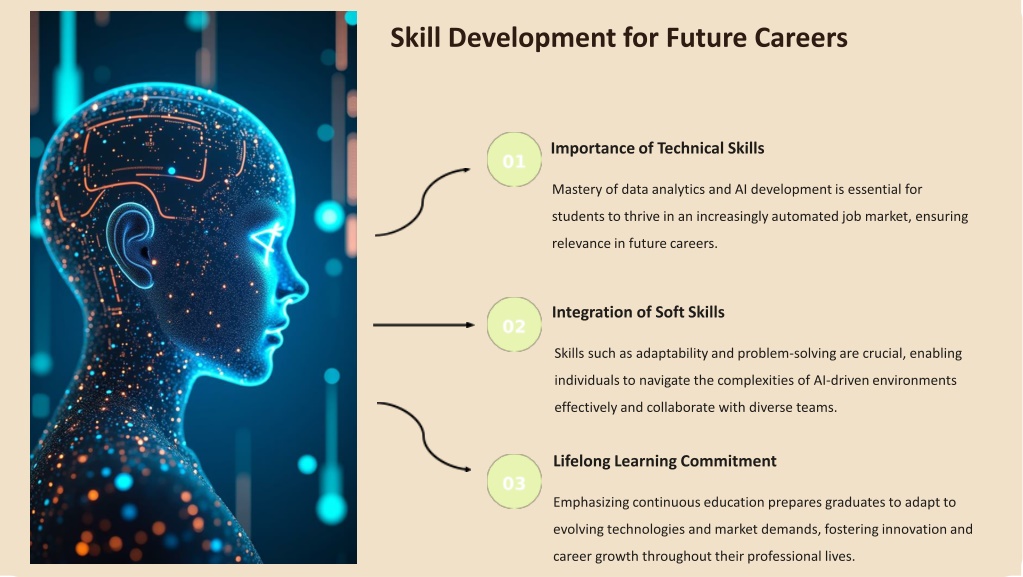 Skill Development for Future Careers

01

Importance of Technical Skills

Mastery of data analytics and AI development is essential for students to thrive in an increasingly automated job market, ensuring relevance in future careers.

02

Integration of Soft Skills

Skills such as adaptability and problem-solving are crucial, enabling individuals to navigate the complexities of AI-driven environments effectively and collaborate with diverse teams.

03

Lifelong Learning Commitment

Emphasizing continuous education prepares graduates to adapt to evolving technologies and market demands, fostering innovation and career growth throughout their professional lives.